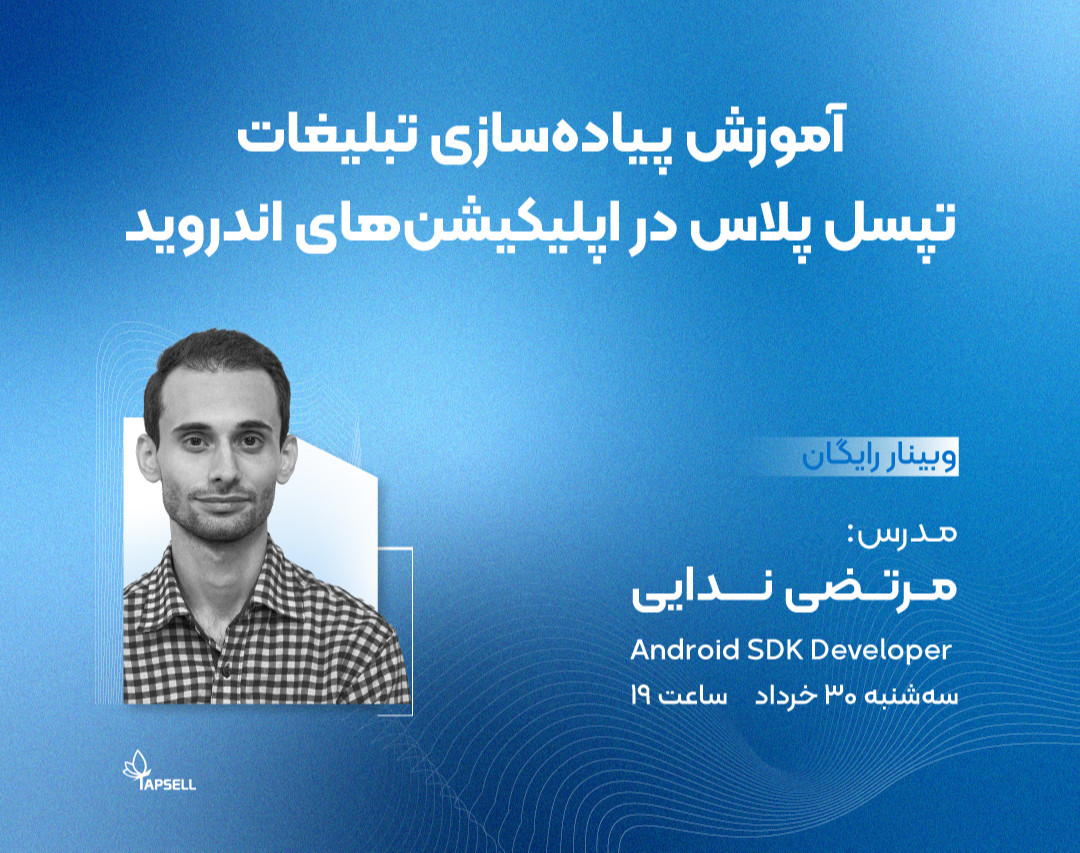 آموزش پیاده‌سازی تبلیغات
تپسل پلاس در اپلیکیشن‌های اندروید

وبینار رایگان

مدرس:
مرتضی ندایی
Android SDK Developer
سه‌شنبه ۳۰ خرداد ساعت ۱۹

TAPSELL